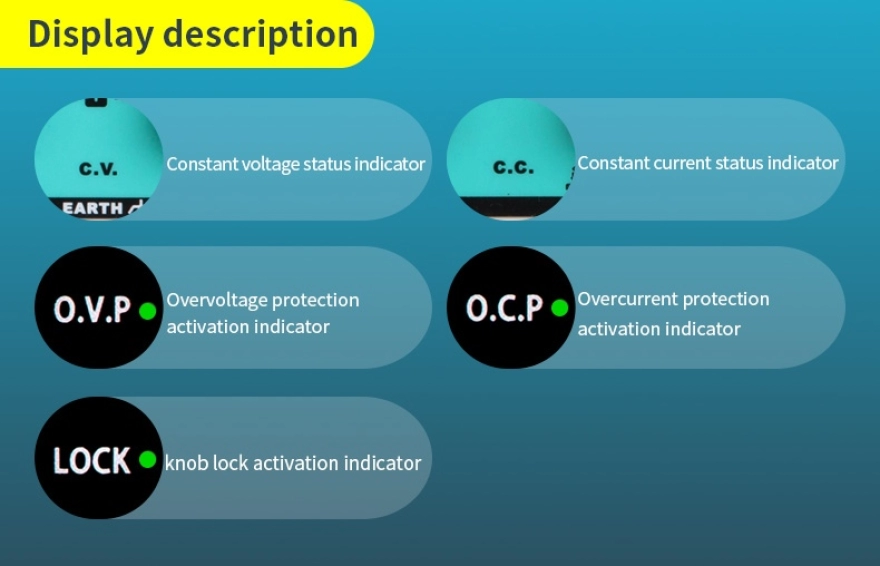 Display description

C.V.

EARTH

Constant voltage status indicator

C.C.

Constant current status indicator

O.V.P

Overvoltage protection activation indicator

O.C.P

Overcurrent protection activation indicator

LOCK

knob lock activation indicator